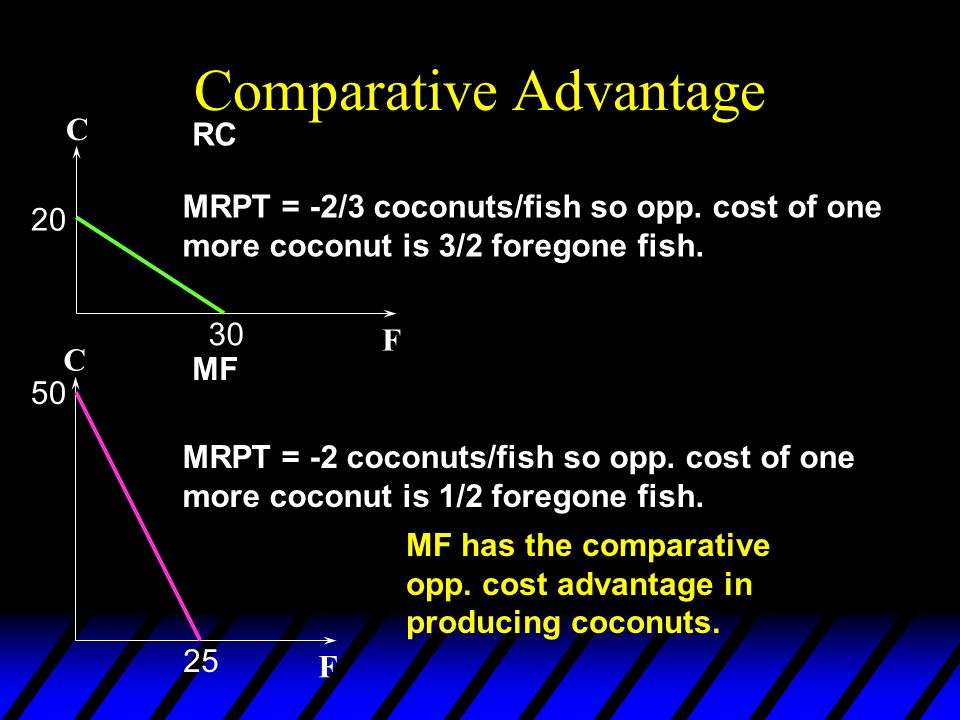 Comparative Advantage

C

RC

20

MRPT = -2/3 coconuts/fish so opp. cost of one more coconut is 3/2 foregone fish.

30

F

C

MF

50

MRPT = -2 coconuts/fish so opp. cost of one more coconut is 1/2 foregone fish.

MF has the comparative opp. cost advantage in producing coconuts.

25

F